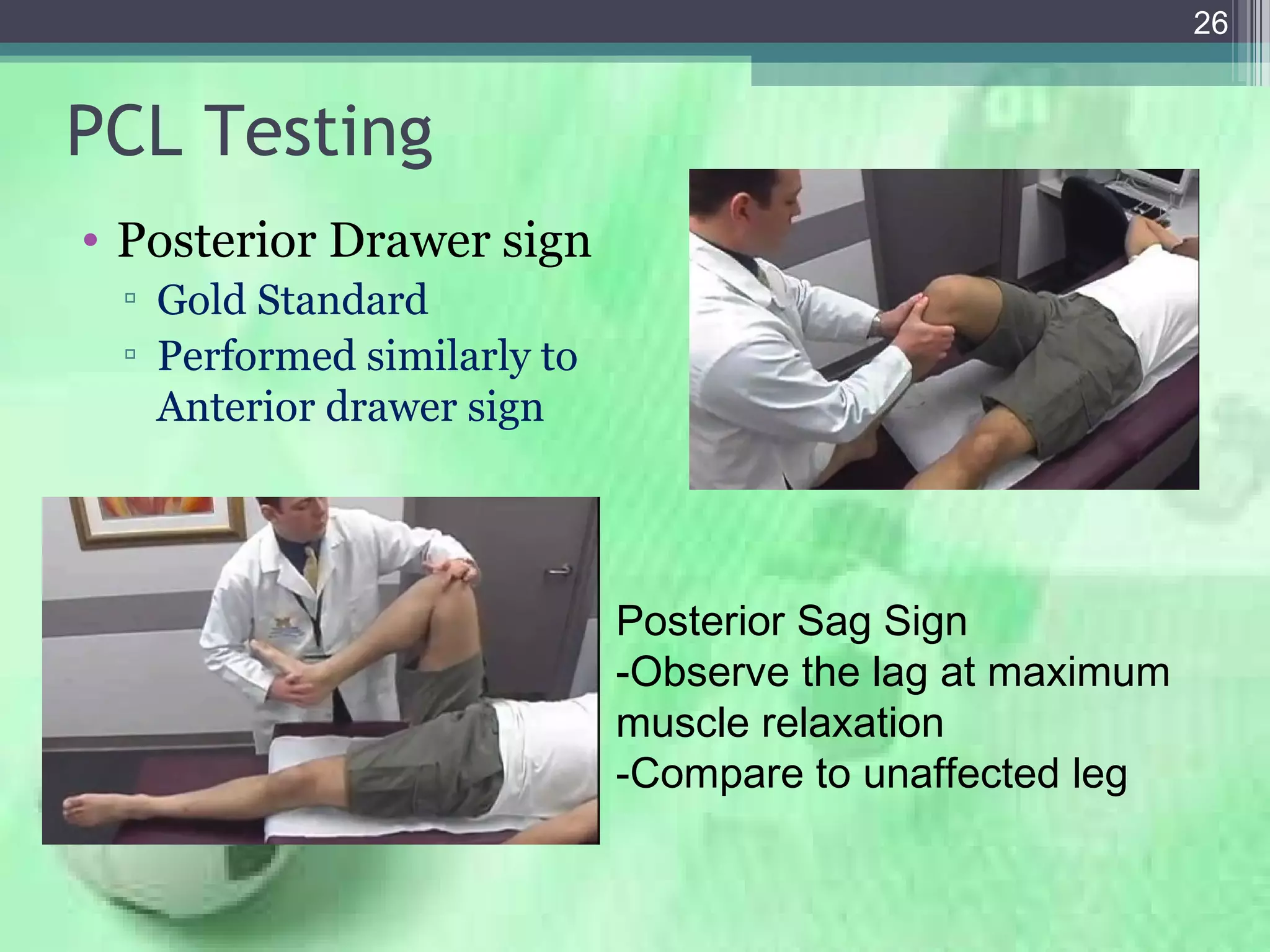 26

PCL Testing

• Posterior Drawer sign
▫ Gold Standard
▫ Performed similarly to Anterior drawer sign

Posterior Sag Sign
-Observe the lag at maximum muscle relaxation
-Compare to unaffected leg